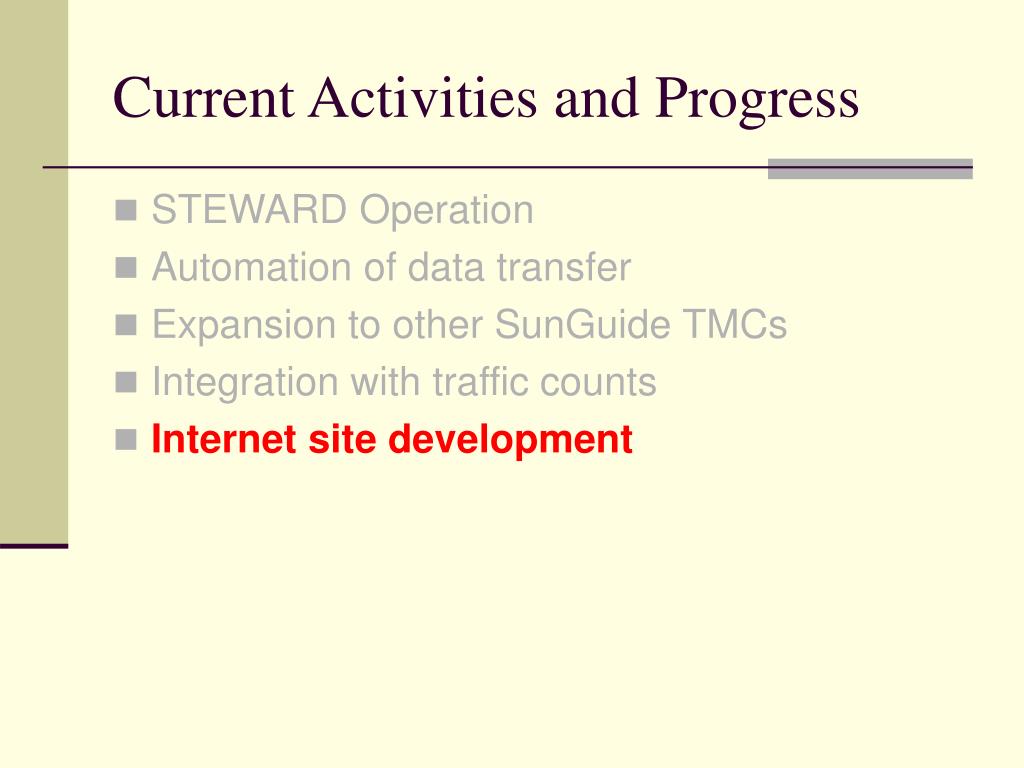 Current Activities and Progress

- STEWARD Operation
- Automation of data transfer
- Expansion to other SunGuide TMCs
- Integration with traffic counts
- Internet site development